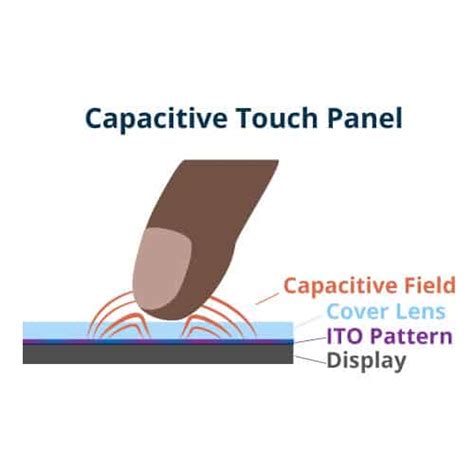 Capacitive Touch Panel

Capacitive Field
Cover Lens
ITO Pattern
Display